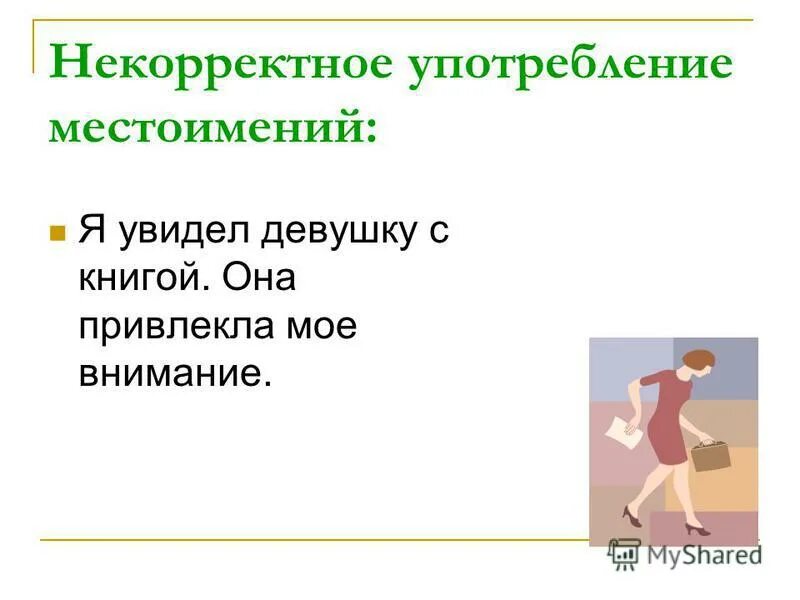 Некорректное употребление местоимений:

Я увидел девушку с книгой. Она привлекла мое внимание.

MyShared